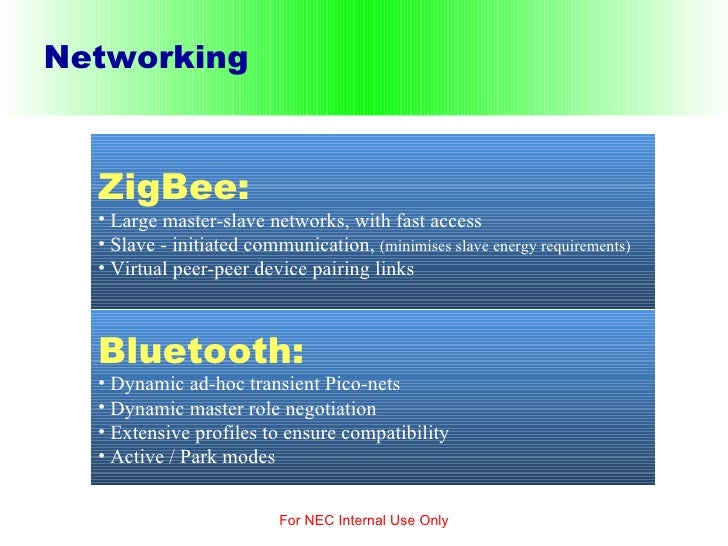 Networking

ZigBee:
• Large master-slave networks, with fast access
• Slave - initiated communication, (minimises slave energy requirements)
• Virtual peer-peer device pairing links

Bluetooth:
• Dynamic ad-hoc transient Pico-nets
• Dynamic master role negotiation
• Extensive profiles to ensure compatibility
• Active / Park modes

For NEC Internal Use Only